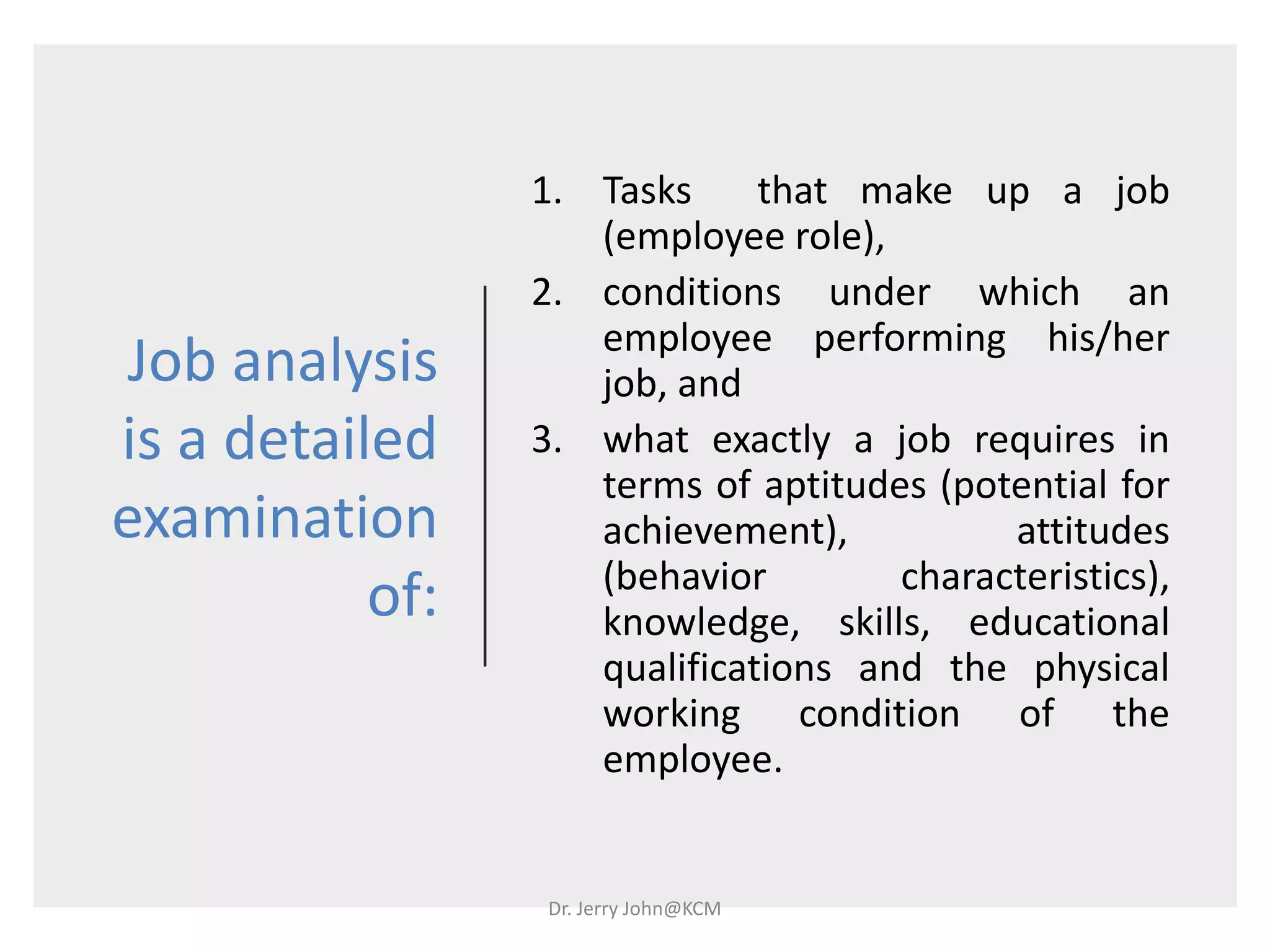 Job analysis is a detailed examination of:

1. Tasks that make up a job (employee role),
2. conditions under which an employee performing his/her job, and
3. what exactly a job requires in terms of aptitudes (potential for achievement), attitudes (behavior characteristics), knowledge, skills, educational qualifications and the physical working condition of the employee.

Dr. Jerry John@KCM